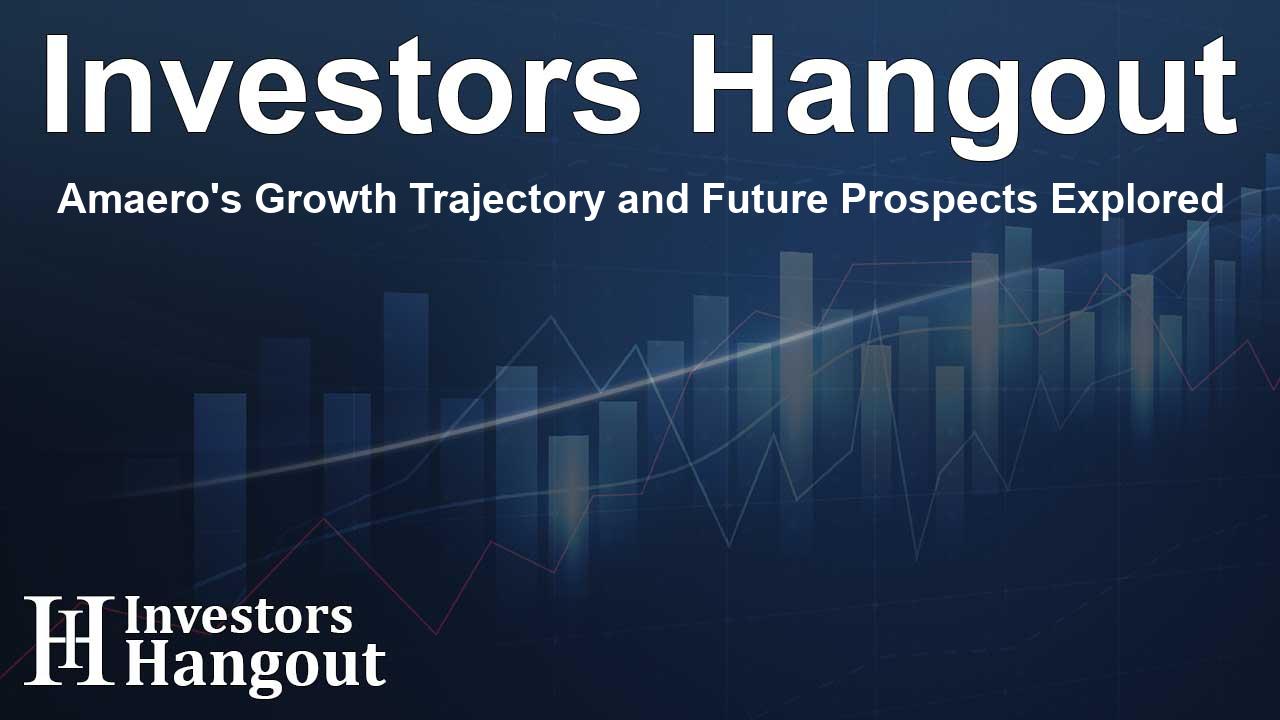 Investors Hangout

Amaero's Growth Trajectory and Future Prospects Explored

IH Investors Hangout